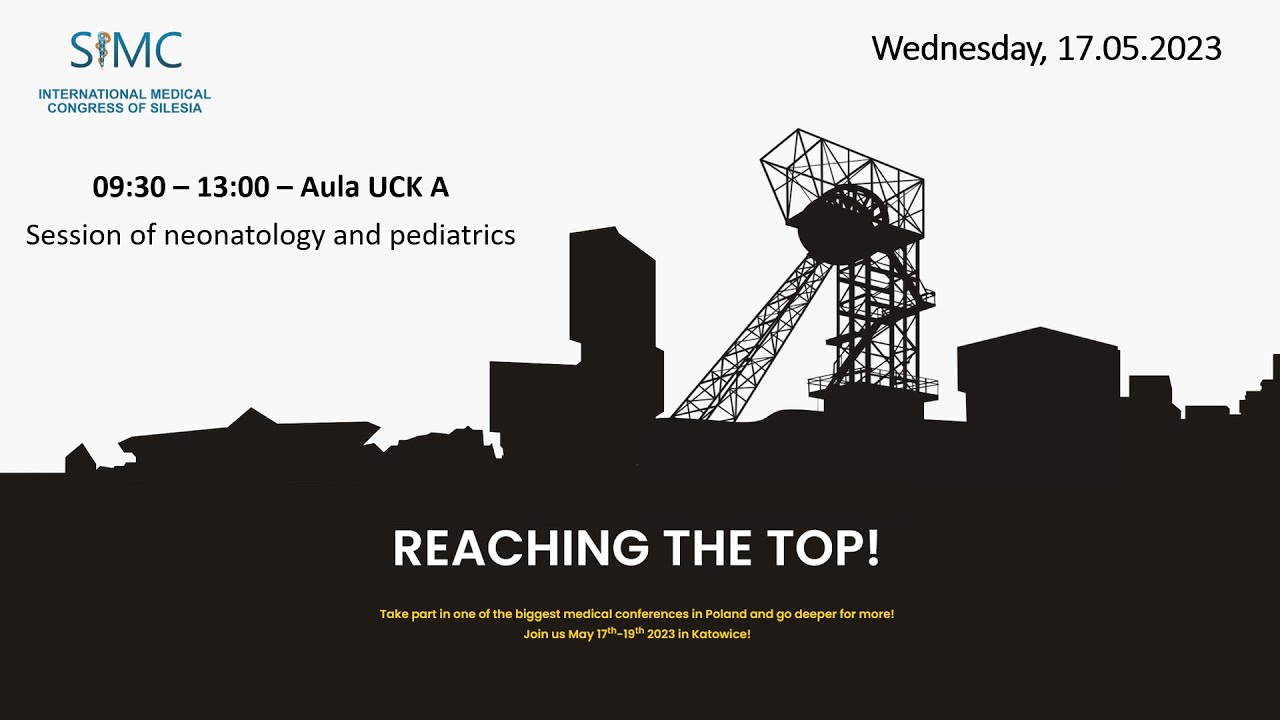 SIMC
INTERNATIONAL MEDICAL CONGRESS OF SILESIA

Wednesday, 17.05.2023

09:30 – 13:00 – Aula UCK A
Session of neonatology and pediatrics

REACHING THE TOP!

Take part in one of the biggest medical conferences in Poland and go deeper for more!
Join us May 17$^{th}$-19$^{th}$ 2023 in Katowice!